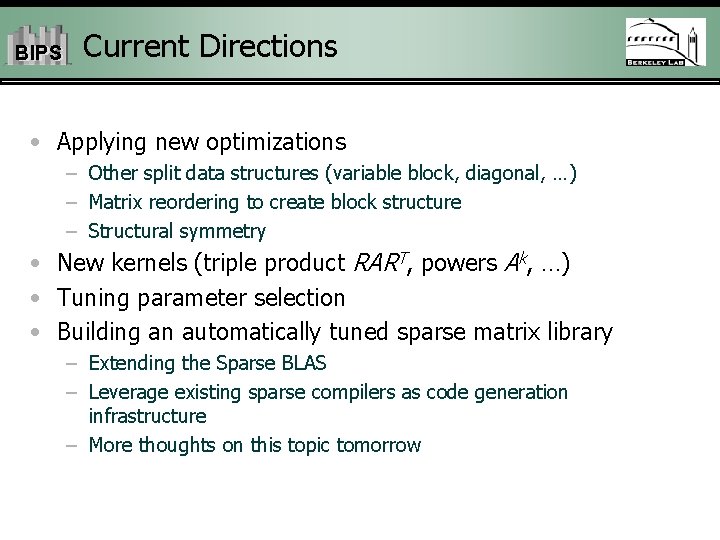 BIPS Current Directions

BERKELEY LAB

• Applying new optimizations
- Other split data structures (variable block, diagonal, …)
- Matrix reordering to create block structure
- Structural symmetry
• New kernels (triple product $RAR^T$, powers $A^k$, …)
• Tuning parameter selection
• Building an automatically tuned sparse matrix library
- Extending the Sparse BLAS
- Leverage existing sparse compilers as code generation infrastructure
- More thoughts on this topic tomorrow